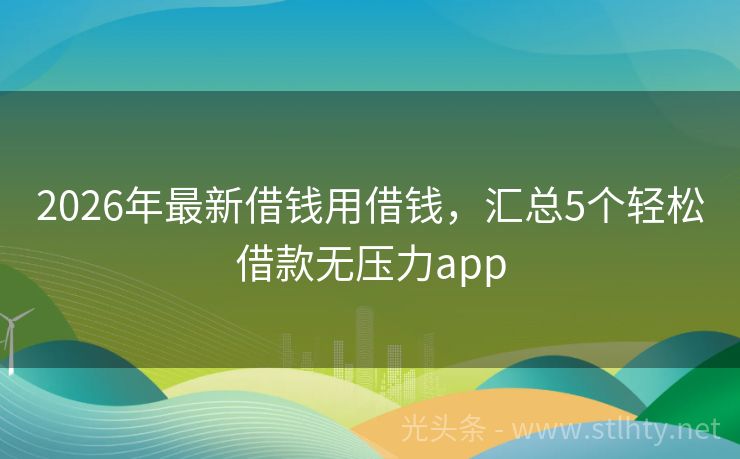 2026年最新借钱用借钱，汇总5个轻松借款无压力app

光头条 - www.stlhty.net